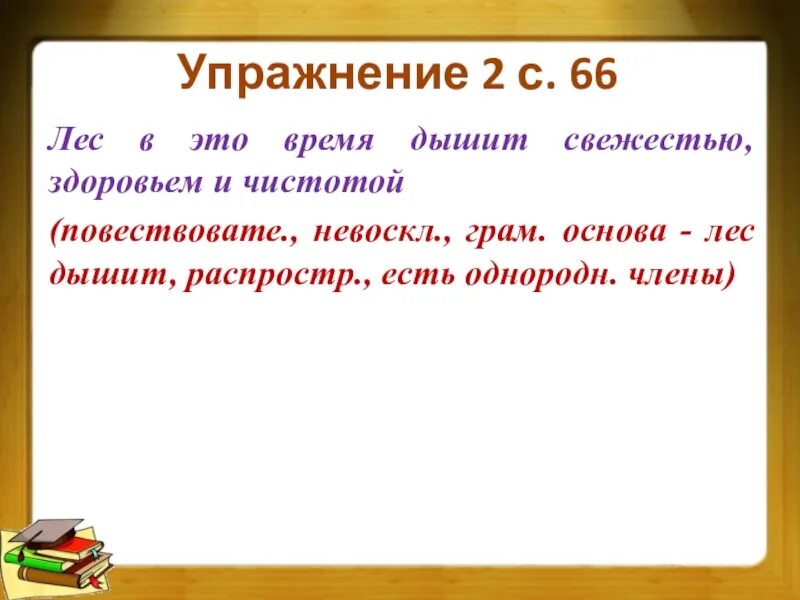 Упражнение 2 с. 66

Лес в это время дышит свежестью, здоровьем и чистотой

(повествовате., невоскл., грам. основа - лес дышит, распростр., есть однородн. члены)